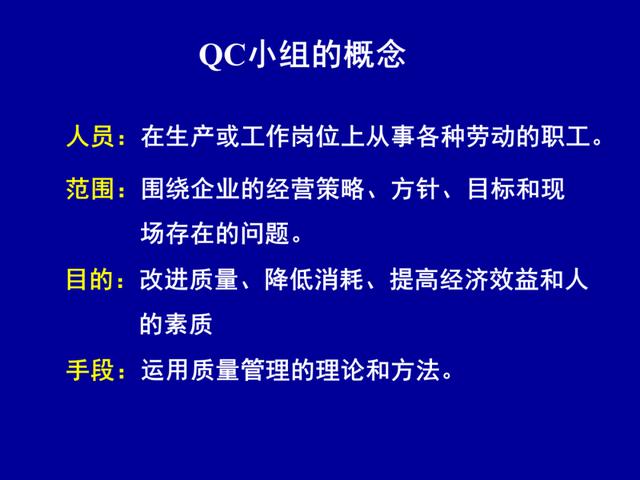 QC小组的概念

人员：在生产或工作岗位上从事各种劳动的职工。

范围：围绕企业的经营策略、方针、目标和现场存在的问题。

目的：改进质量、降低消耗、提高经济效益和人的素质

手段：运用质量管理的理论和方法。